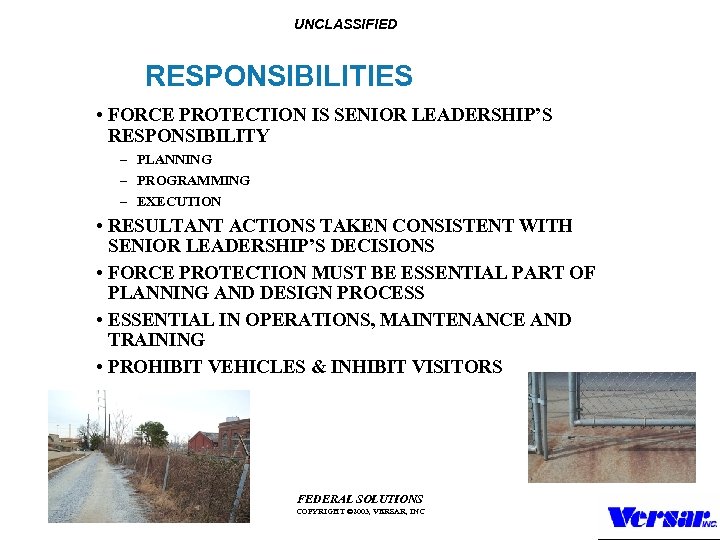 UNCLASSIFIED

RESPONSIBILITIES

• FORCE PROTECTION IS SENIOR LEADERSHIP'S RESPONSIBILITY
– PLANNING
– PROGRAMMING
– EXECUTION
• RESULTANT ACTIONS TAKEN CONSISTENT WITH SENIOR LEADERSHIP'S DECISIONS
• FORCE PROTECTION MUST BE ESSENTIAL PART OF PLANNING AND DESIGN PROCESS
• ESSENTIAL IN OPERATIONS, MAINTENANCE AND TRAINING
• PROHIBIT VEHICLES & INHIBIT VISITORS

FEDERAL SOLUTIONS
COPYRIGHT ©2003, VERSAR, INC

Versar INC.